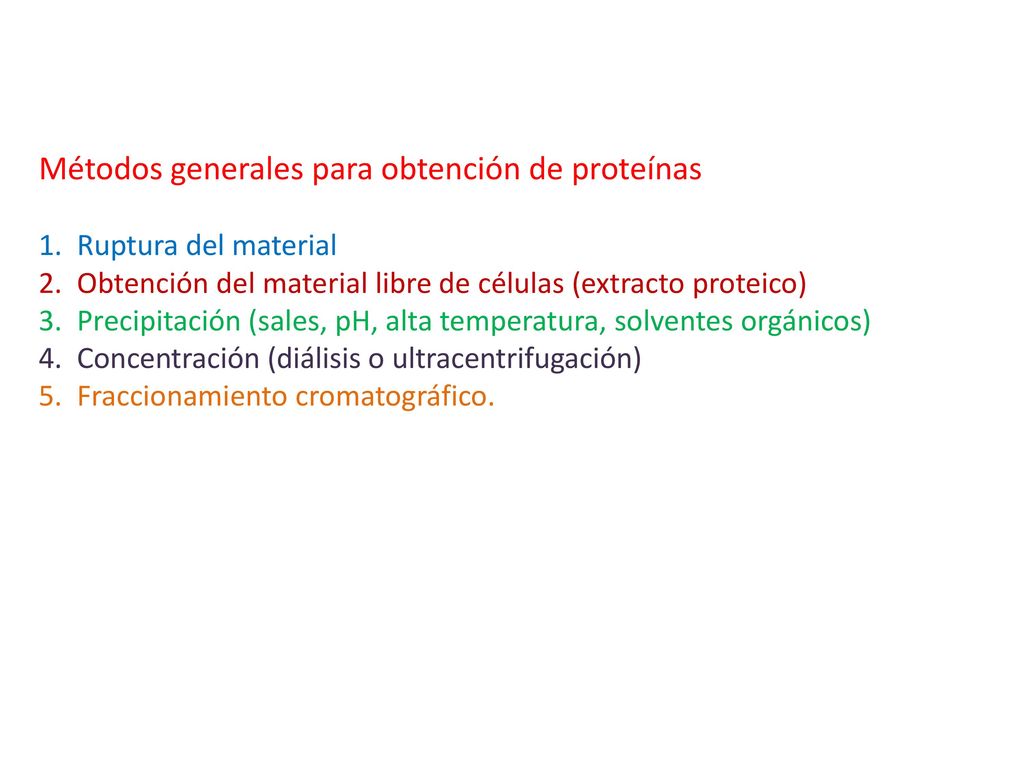 Métodos generales para obtención de proteínas

1. Ruptura del material
2. Obtención del material libre de células (extracto proteico)
3. Precipitación (sales, pH, alta temperatura, solventes orgánicos)
4. Concentración (diálisis o ultracentrifugación)
5. Fraccionamiento cromatográfico.